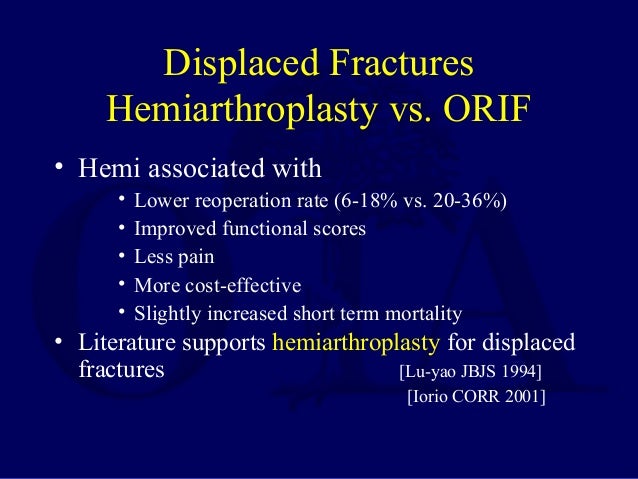 Displaced Fractures
Hemiarthroplasty vs. ORIF

• Hemi associated with
• Lower reoperation rate (6-18% vs. 20-36%)
• Improved functional scores
• Less pain
• More cost-effective
• Slightly increased short term mortality
• Literature supports hemiarthroplasty for displaced fractures

[Lu-yao JBJS 1994]
[Iorio CORR 2001]